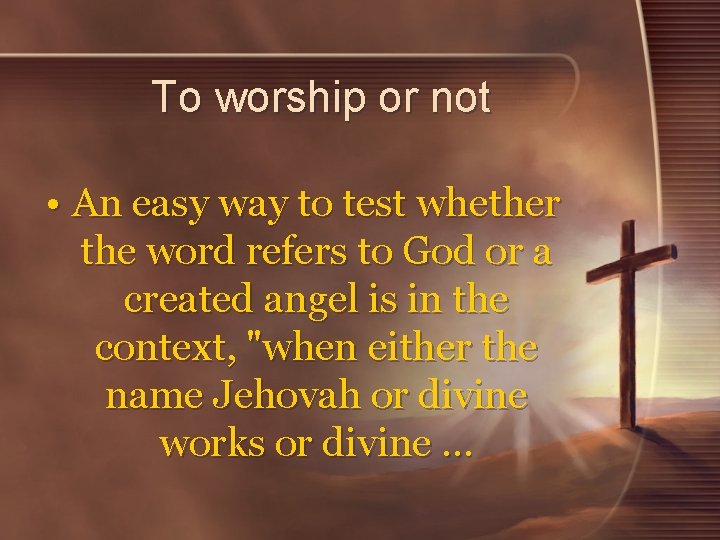 To worship or not

• An easy way to test whether the word refers to God or a created angel is in the context, "when either the name Jehovah or divine works or divine ...